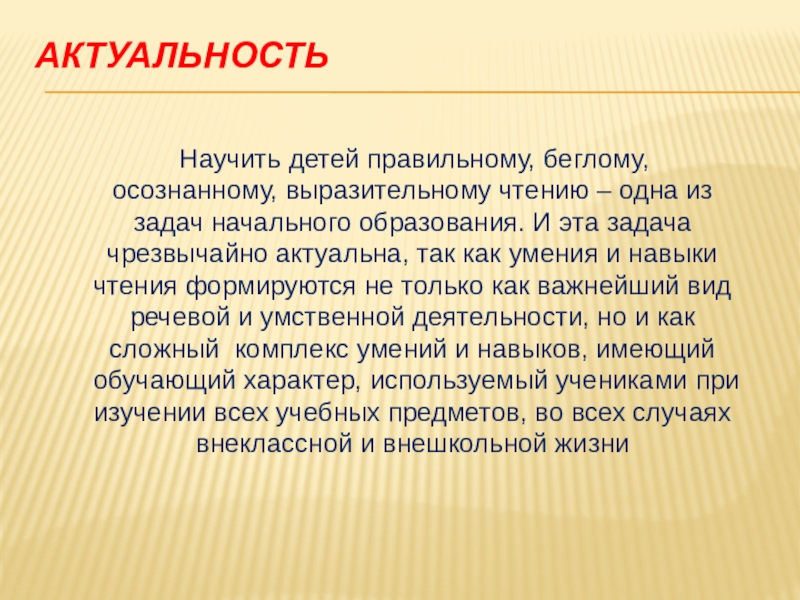 АКТУАЛЬНОСТЬ

Научить детей правильному, беглому, осознанному, выразительному чтению – одна из задач начального образования. И эта задача чрезвычайно актуальна, так как умения и навыки чтения формируются не только как важнейший вид речевой и умственной деятельности, но и как сложный комплекс умений и навыков, имеющий обучающий характер, используемый учениками при изучении всех учебных предметов, во всех случаях внеклассной и внешкольной жизни